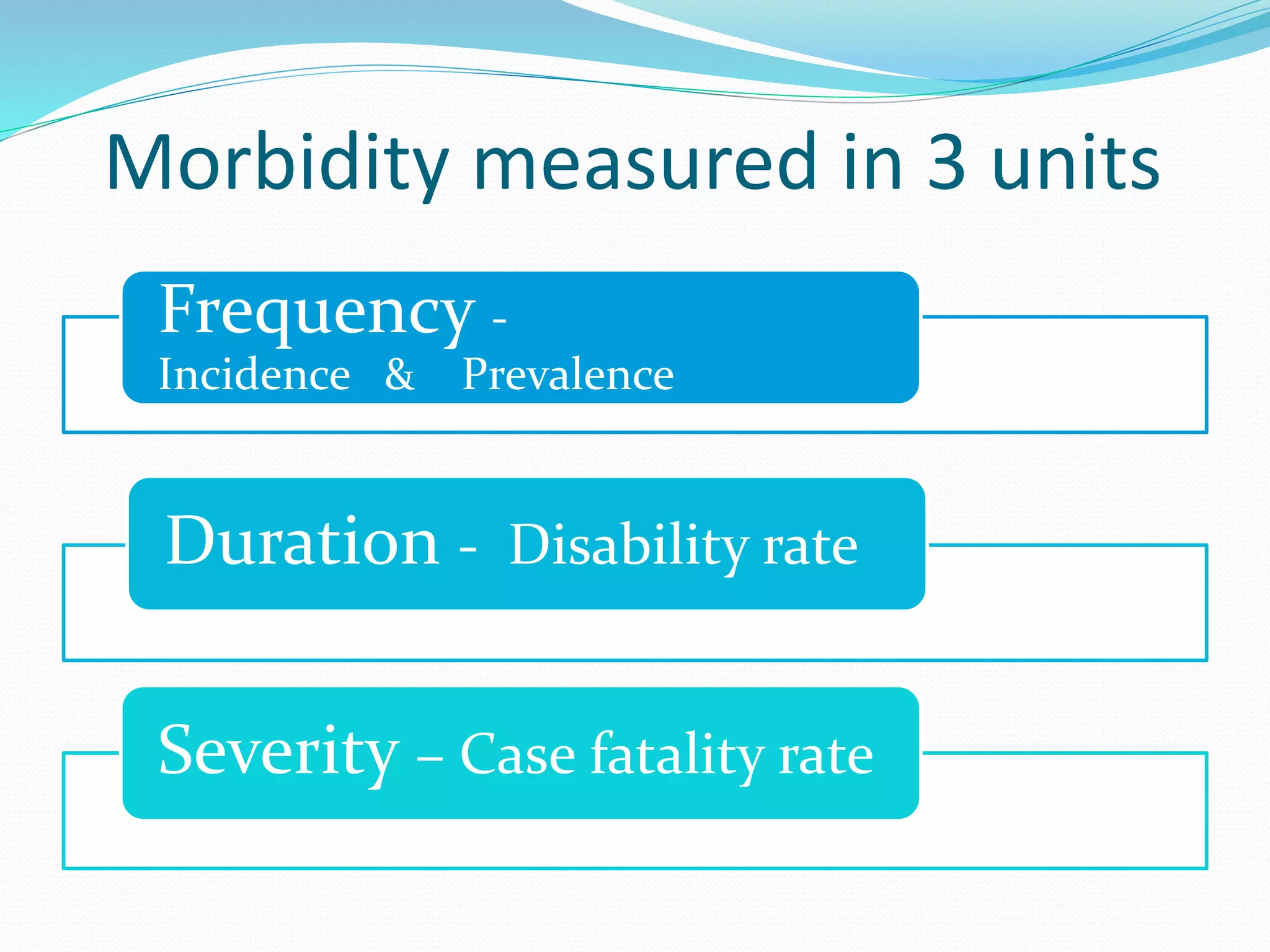 Morbidity measured in 3 units

Frequency -
Incidence & Prevalence

Duration - Disability rate

Severity – Case fatality rate